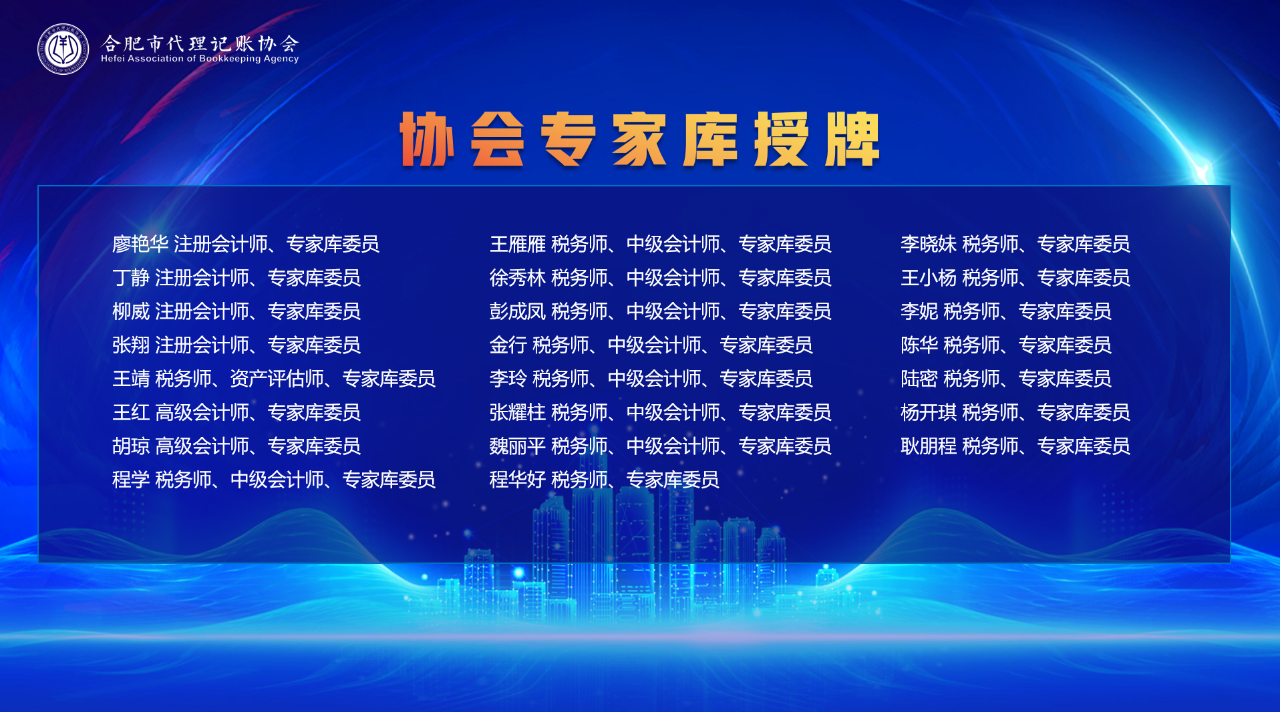 合肥市代理记账协会
Hefei Association of Bookkeeping Agency

协会专家库授牌

廖艳华 注册会计师、专家库委员
丁静 注册会计师、专家库委员
柳威 注册会计师、专家库委员
张翔 注册会计师、专家库委员
王靖 税务师、资产评估师、专家库委员
王红 高级会计师、专家库委员
胡琼 高级会计师、专家库委员
程学 税务师、中级会计师、专家库委员

王雁雁 税务师、中级会计师、专家库委员
徐秀林 税务师、中级会计师、专家库委员
彭成凤 税务师、中级会计师、专家库委员
金行 税务师、中级会计师、专家库委员
李玲 税务师、中级会计师、专家库委员
张耀柱 税务师、中级会计师、专家库委员
魏丽平 税务师、中级会计师、专家库委员
程华好 税务师、专家库委员

李晓妹 税务师、专家库委员
王小杨 税务师、专家库委员
李妮 税务师、专家库委员
陈华 税务师、专家库委员
陆密 税务师、专家库委员
杨开琪 税务师、专家库委员
耿朋程 税务师、专家库委员